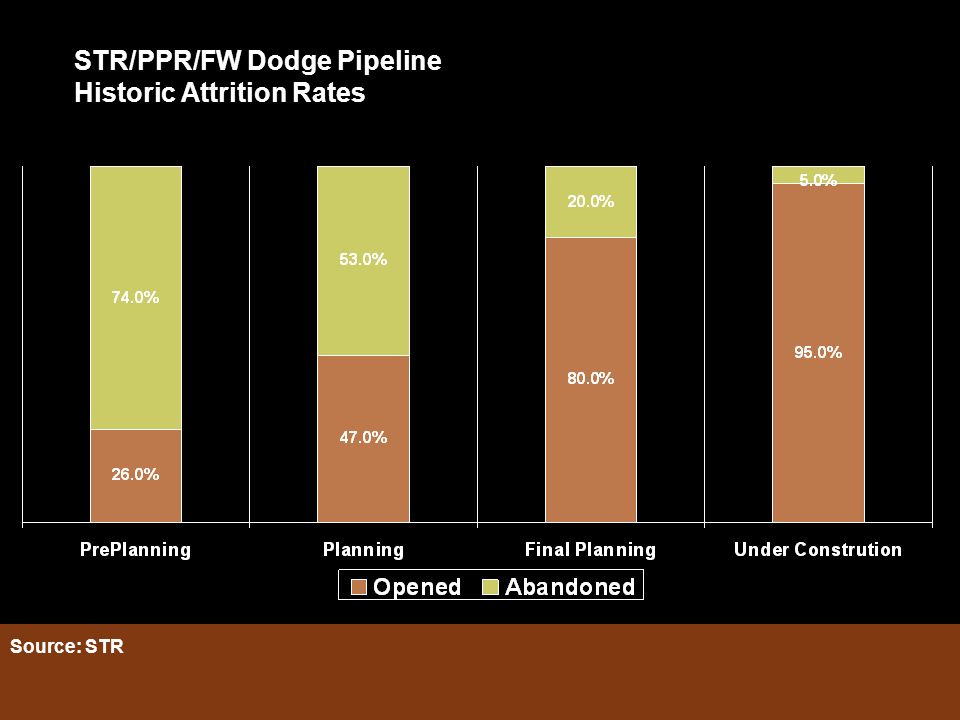 STR/PPR/FW Dodge Pipeline
Historic Attrition Rates

74.0%
26.0%

53.0%
47.0%

20.0%
80.0%

5.0%
95.0%

PrePlanning
Planning
Final Planning
Under Constrution

Opened
Abandoned

Source: STR